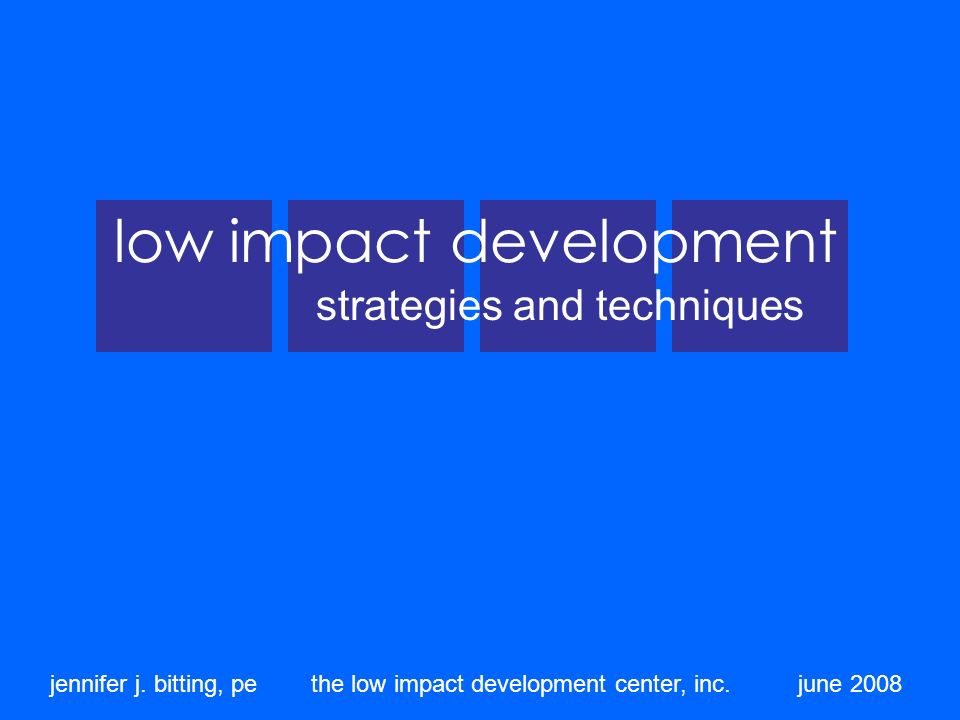 low impact development
strategies and techniques

jennifer j. bitting, pe the low impact development center, inc. june 2008